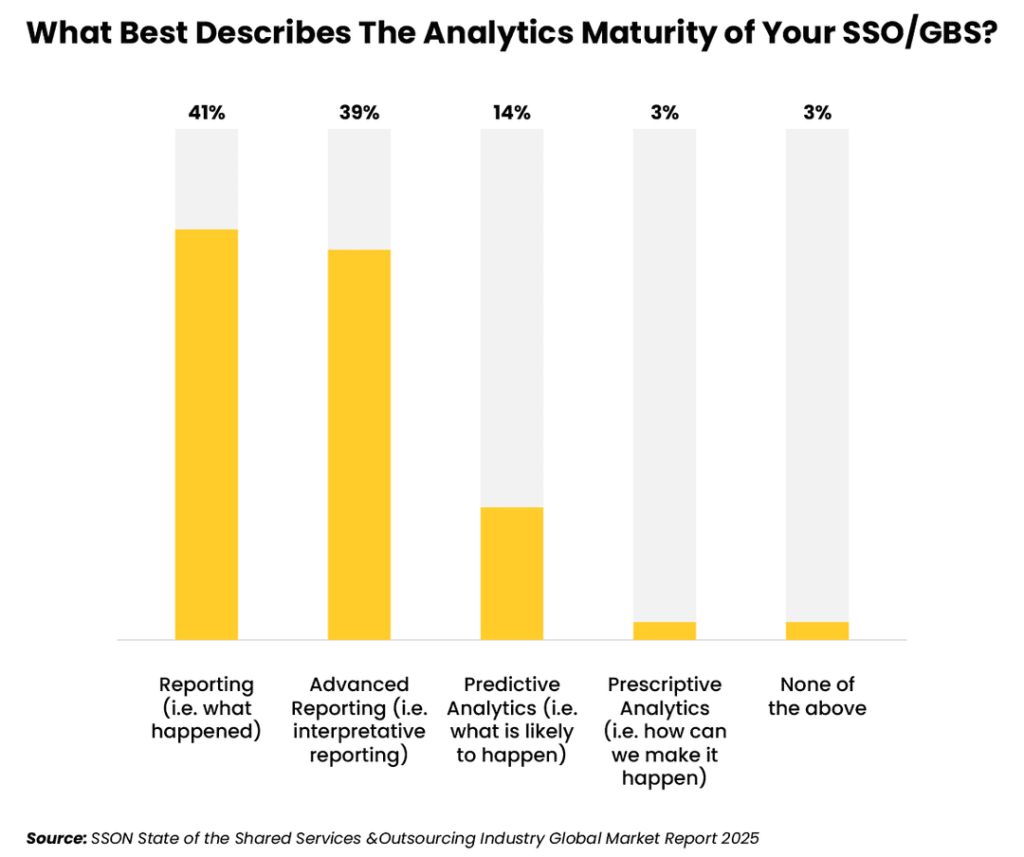 What Best Describes The Analytics Maturity of Your SSO/GBS?

41%

39%

14%

3%

3%

Reporting (i.e. what happened)

Advanced Reporting (i.e. interpretative reporting)

Predictive Analytics (i.e. what is likely to happen)

Prescriptive Analytics (i.e. how can we make it happen)

None of the above

Source: SSON State of the Shared Services &Outsourcing Industry Global Market Report 2025